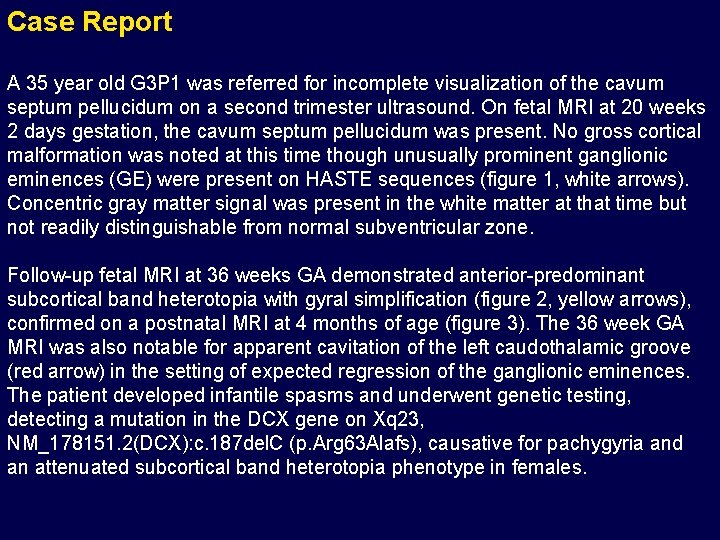 Case Report

A 35 year old G3P1 was referred for incomplete visualization of the cavum septum pellucidum on a second trimester ultrasound. On fetal MRI at 20 weeks 2 days gestation, the cavum septum pellucidum was present. No gross cortical malformation was noted at this time though unusually prominent ganglionic eminences (GE) were present on HASTE sequences (figure 1, white arrows). Concentric gray matter signal was present in the white matter at that time but not readily distinguishable from normal subventricular zone.

Follow-up fetal MRI at 36 weeks GA demonstrated anterior-predominant subcortical band heterotopia with gyral simplification (figure 2, yellow arrows), confirmed on a postnatal MRI at 4 months of age (figure 3). The 36 week GA MRI was also notable for apparent cavitation of the left caudothalamic groove (red arrow) in the setting of expected regression of the ganglionic eminences. The patient developed infantile spasms and underwent genetic testing, detecting a mutation in the DCX gene on Xq23, NM_178151.2(DCX):c.187delC (p.Arg63Alafs), causative for pachygyria and an attenuated subcortical band heterotopia phenotype in females.